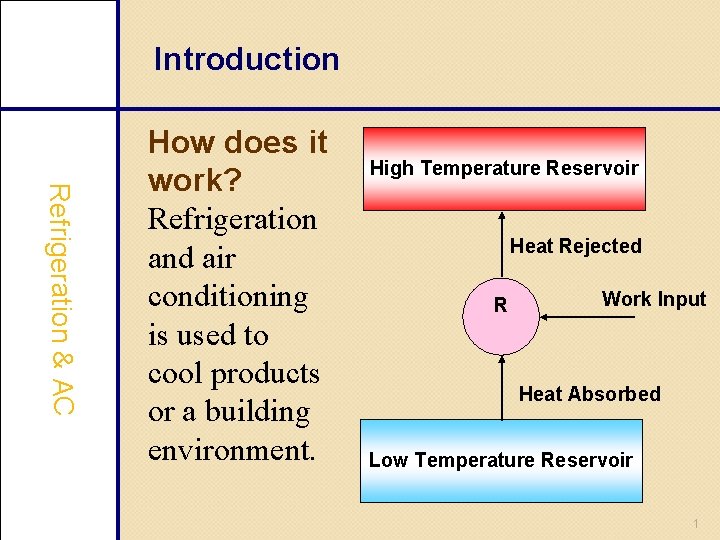 Introduction

Refrigeration & AC

How does it work?

Refrigeration and air conditioning is used to cool products or a building environment.

High Temperature Reservoir

Heat Rejected

R

Work Input

Heat Absorbed

Low Temperature Reservoir

1